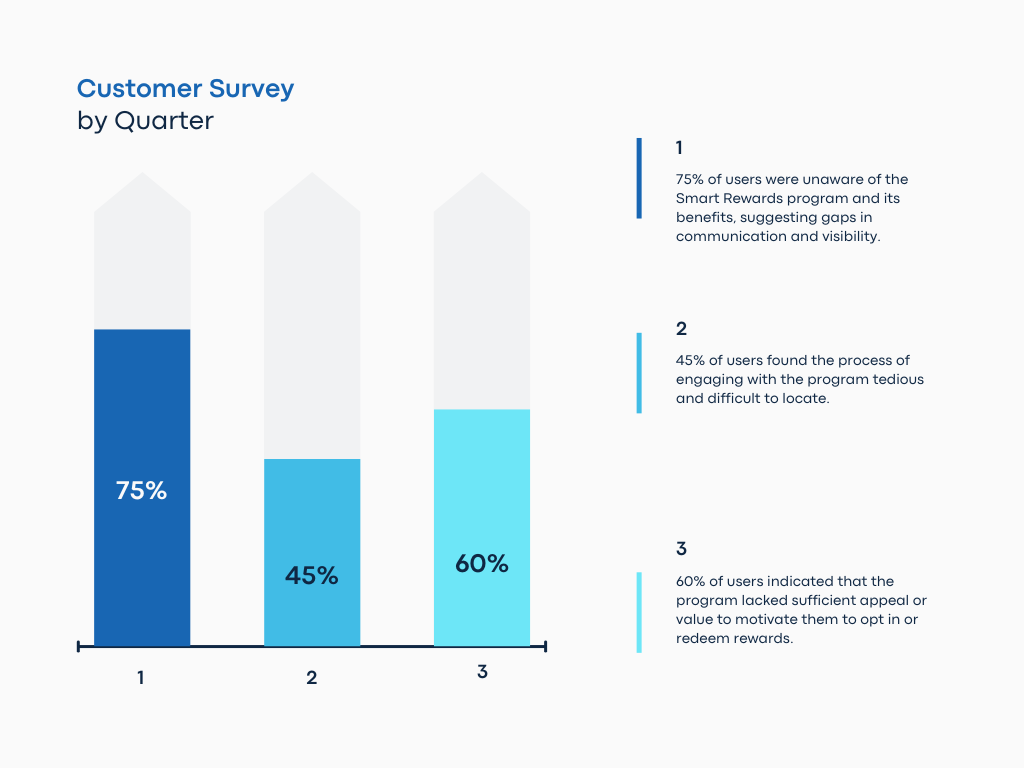 Customer Survey
by Quarter

75%

45%

60%

1

2

3

1

75% of users were unaware of the Smart Rewards program and its benefits, suggesting gaps in communication and visibility.

2

45% of users found the process of engaging with the program tedious and difficult to locate.

3

60% of users indicated that the program lacked sufficient appeal or value to motivate them to opt in or redeem rewards.